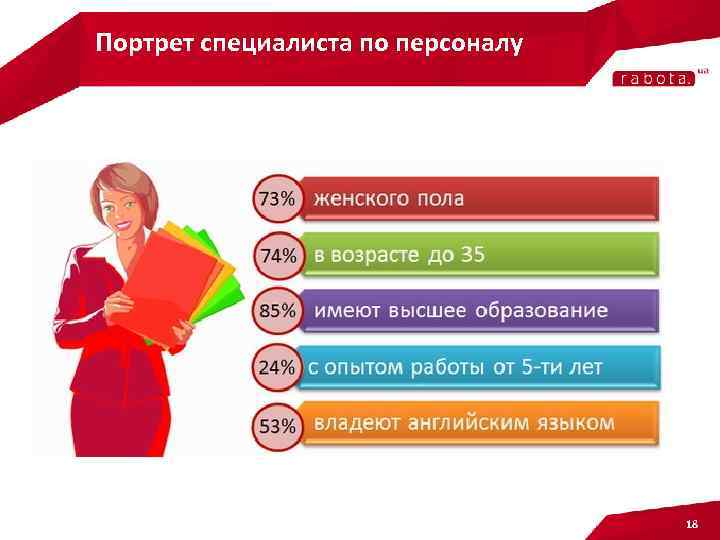 Портрет специалиста по персоналу

rabota.ua

73% женского пола

74% в возрасте до 35

85% имеют высшее образование

24% с опытом работы от 5-ти лет

53% владеют английским языком

18